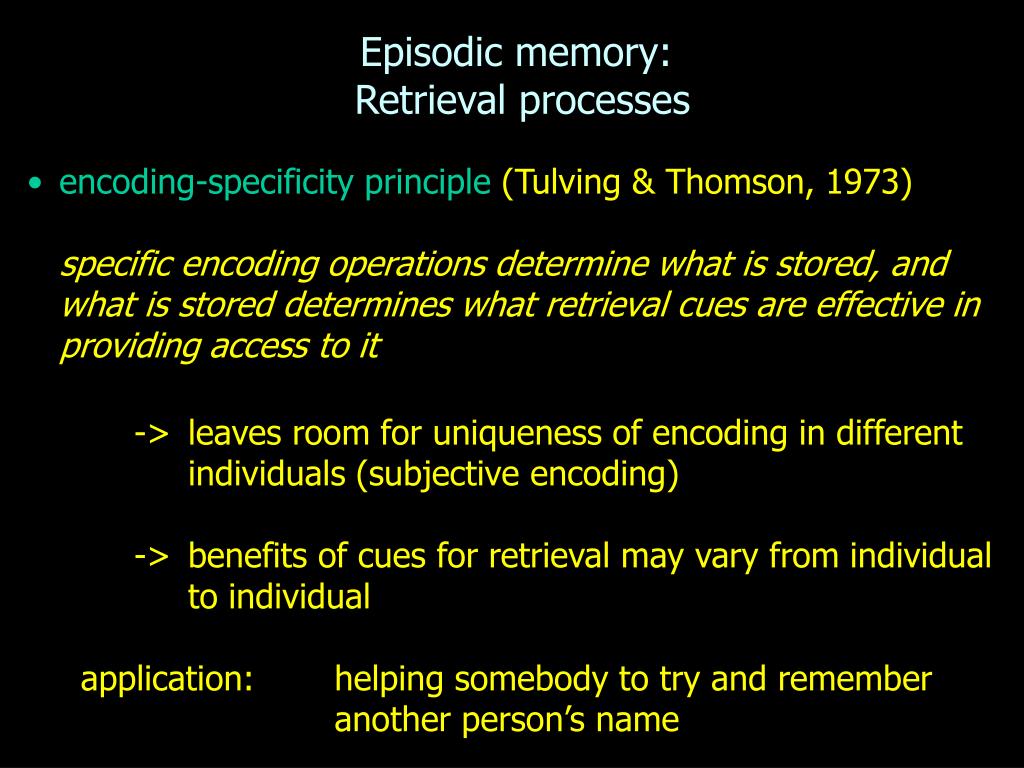 Episodic memory:
Retrieval processes

• encoding-specificity principle (Tulving & Thomson, 1973)

specific encoding operations determine what is stored, and what is stored determines what retrieval cues are effective in providing access to it

-> leaves room for uniqueness of encoding in different individuals (subjective encoding)

-> benefits of cues for retrieval may vary from individual to individual

application: helping somebody to try and remember another person's name